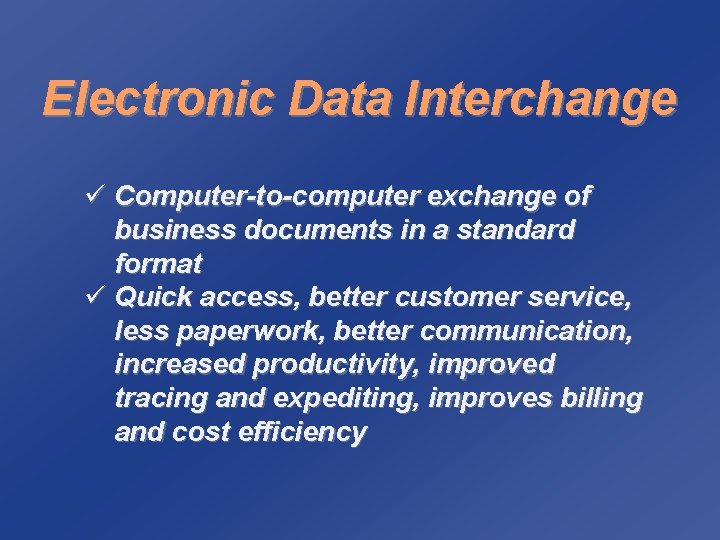 Electronic Data Interchange

✓ Computer-to-computer exchange of business documents in a standard format
✓ Quick access, better customer service, less paperwork, better communication, increased productivity, improved tracing and expediting, improves billing and cost efficiency